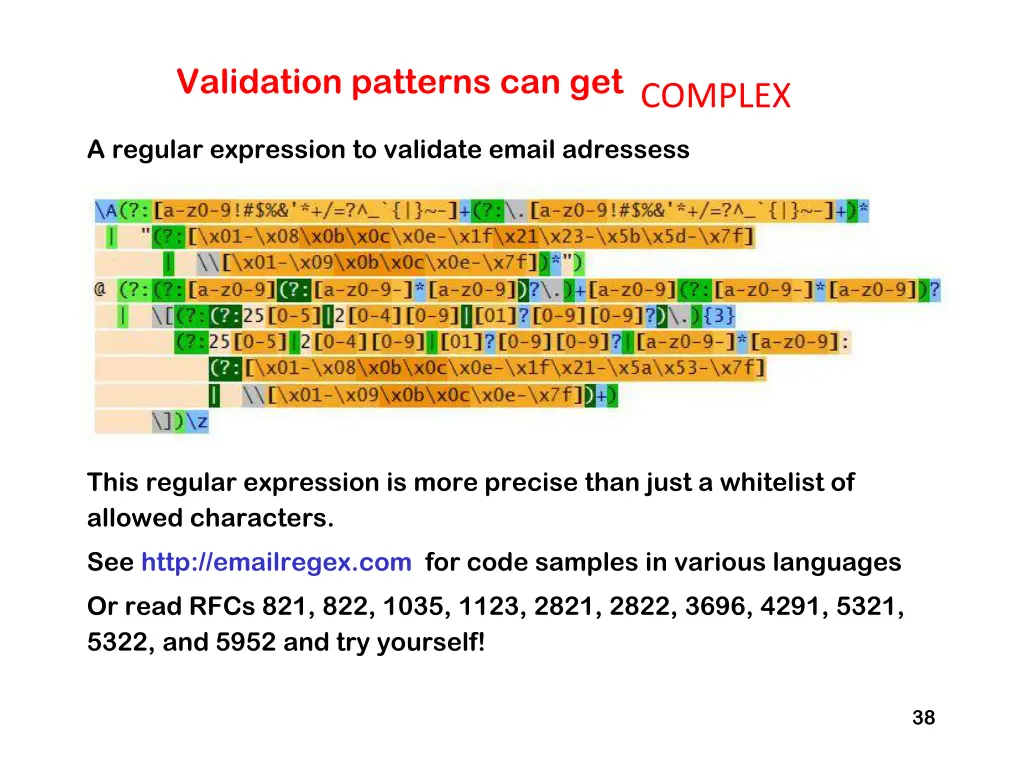 Validation patterns can get COMPLEX

A regular expression to validate email adressess

\A(?:[a-z0-9!#$%&'*+/=?^_`{|}~-]+(?:\.[a-z0-9!#$%&'*+/=?^_`{|}~-]+)*
| "(?:[\x01-\x08\x0b\x0c\x0e-\x1f\x21\x23-\x5b\x5d-\x7f]
| \\[\x01-\x09\x0b\x0c\x0e-\x7f])*")
@ (?:(?:[a-z0-9](?:[a-z0-9-]*[a-z0-9])?\.)+[a-z0-9](?:[a-z0-9-]*[a-z0-9])?
| \[(?:(?:25[0-5]|2[0-4][0-9]|[01]?[0-9][0-9]?)\.){3}
(?:25[0-5]|2[0-4][0-9]|[01]?[0-9][0-9]?|[a-z0-9-]*[a-z0-9]:
(?:[\x01-\x08\x0b\x0c\x0e-\x1f\x21-\x5a\x53-\x7f]
| \\[\x01-\x09\x0b\x0c\x0e-\x7f])+)
\])\z

This regular expression is more precise than just a whitelist of allowed characters.

See http://emailregex.com for code samples in various languages

Or read RFCs 821, 822, 1035, 1123, 2821, 2822, 3696, 4291, 5321, 5322, and 5952 and try yourself!

38